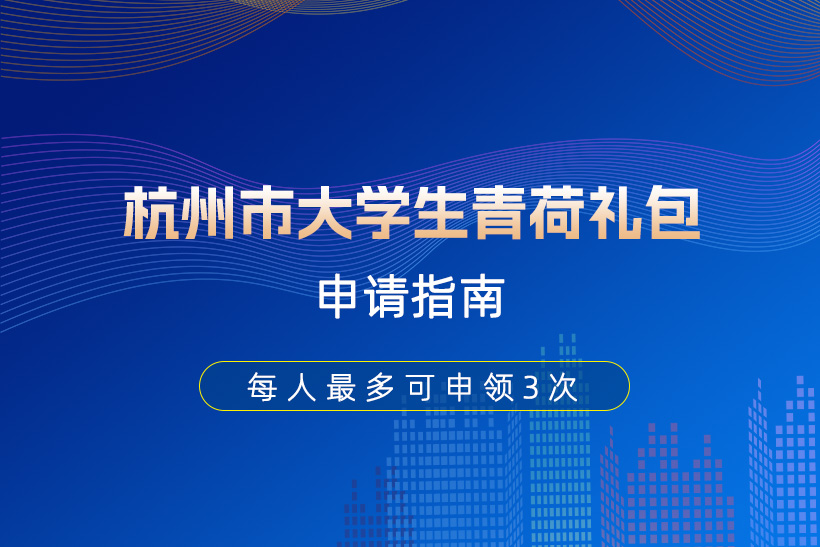 杭州市大学生青荷礼包

申请指南

每人最多可申领3次